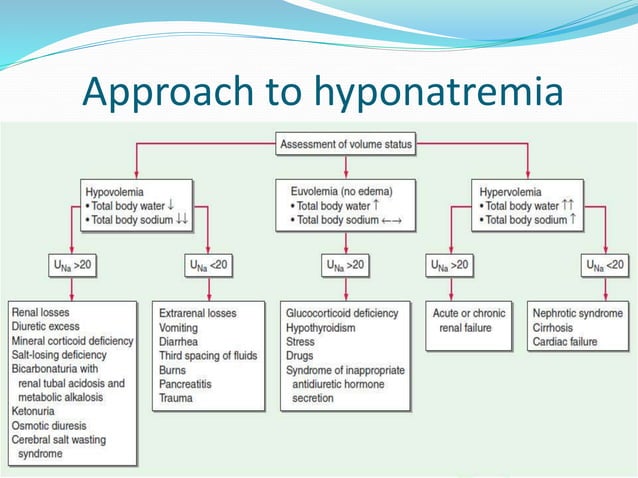 Approach to hyponatremia

Assessment of volume status

Hypovolemia
• Total body water ↓
• Total body sodium ↓↓

Euvolemia (no edema)
• Total body water ↑
• Total body sodium ←→

Hypervolemia
• Total body water ↑↑
• Total body sodium ↑

$U_{Na}$ >20

$U_{Na}$ <20

$U_{Na}$ >20

$U_{Na}$ >20

$U_{Na}$ <20

Renal losses
Diuretic excess
Mineral corticoid deficiency
Salt-losing deficiency
Bicarbonaturia with renal tubal acidosis and metabolic alkalosis
Ketonuria
Osmotic diuresis
Cerebral salt wasting syndrome

Extrarenal losses
Vomiting
Diarrhea
Third spacing of fluids
Burns
Pancreatitis
Trauma

Glucocorticoid deficiency
Hypothyroidism
Stress
Drugs
Syndrome of inappropriate antidiuretic hormone secretion

Acute or chronic renal failure

Nephrotic syndrome
Cirrhosis
Cardiac failure